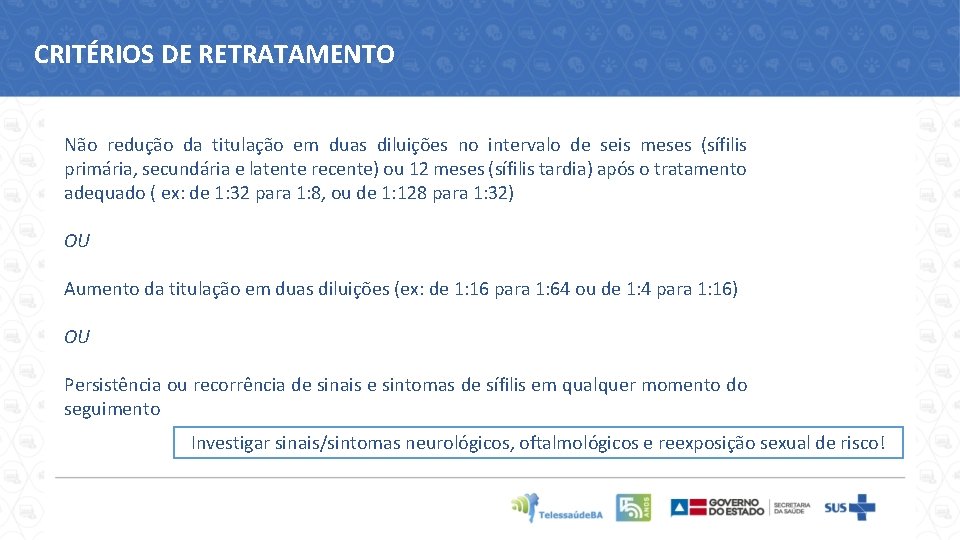 CRITÉRIOS DE RETRATAMENTO

Não redução da titulação em duas diluições no intervalo de seis meses (sífilis primária, secundária e latente recente) ou 12 meses (sífilis tardia) após o tratamento adequado ( ex: de 1:32 para 1:8, ou de 1:128 para 1:32)

OU

Aumento da titulação em duas diluições (ex: de 1:16 para 1:64 ou de 1:4 para 1:16)

OU

Persistência ou recorrência de sinais e sintomas de sífilis em qualquer momento do seguimento

Investigar sinais/sintomas neurológicos, oftalmológicos e reexposição sexual de risco!

TelessaúdeBA 5 ANOS GOVERNO DO ESTADO SECRETARIA DA SAÚDE SUS